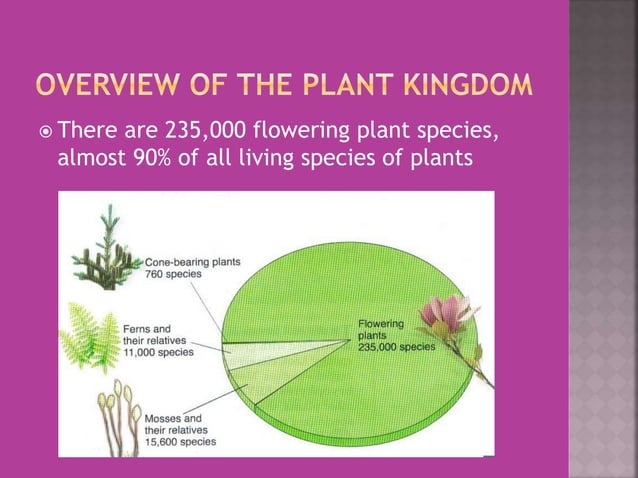 OVERVIEW OF THE PLANT KINGDOM

There are 235,000 flowering plant species, almost 90% of all living species of plants

Cone-bearing plants
760 species

Ferns and their relatives
11,000 species

Mosses and their relatives
15,600 species

Flowering plants
235,000 species